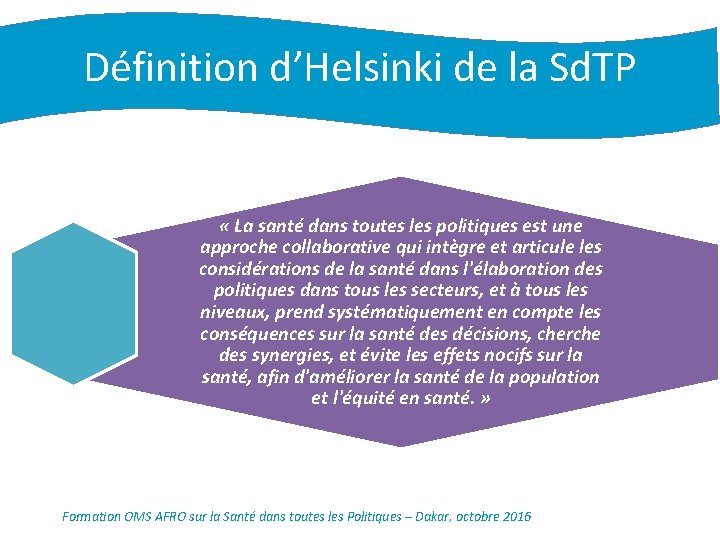 Définition d'Helsinki de la SdTP

« La santé dans toutes les politiques est une approche collaborative qui intègre et articule les considérations de la santé dans l'élaboration des politiques dans tous les secteurs, et à tous les niveaux, prend systématiquement en compte les conséquences sur la santé des décisions, cherche des synergies, et évite les effets nocifs sur la santé, afin d'améliorer la santé de la population et l'équité en santé. »

Formation OMS AFRO sur la Santé dans toutes les Politiques – Dakar, octobre 2016